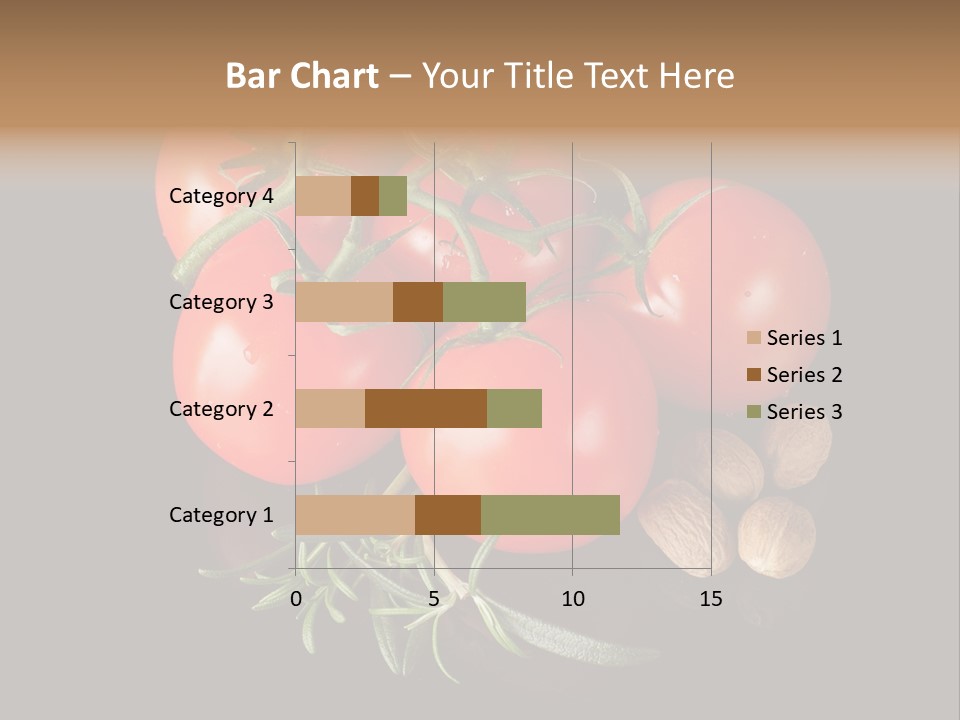 Bar Chart – Your Title Text Here

Category 4
Category 3
Category 2
Category 1

0
5
10
15

Series 1
Series 2
Series 3